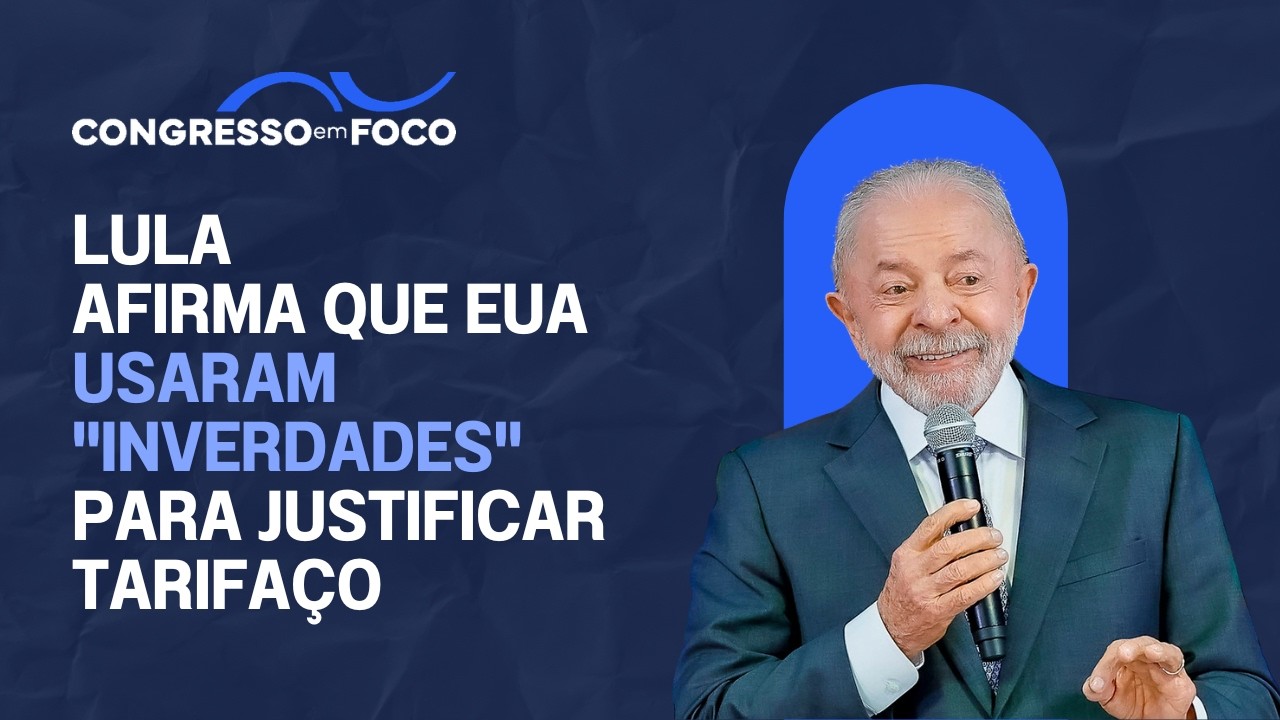 CONGRESSO em FOCO

LULA
AFIRMA QUE EUA
USARAM
"INVERDADES"
PARA JUSTIFICAR
TARIFAÇO